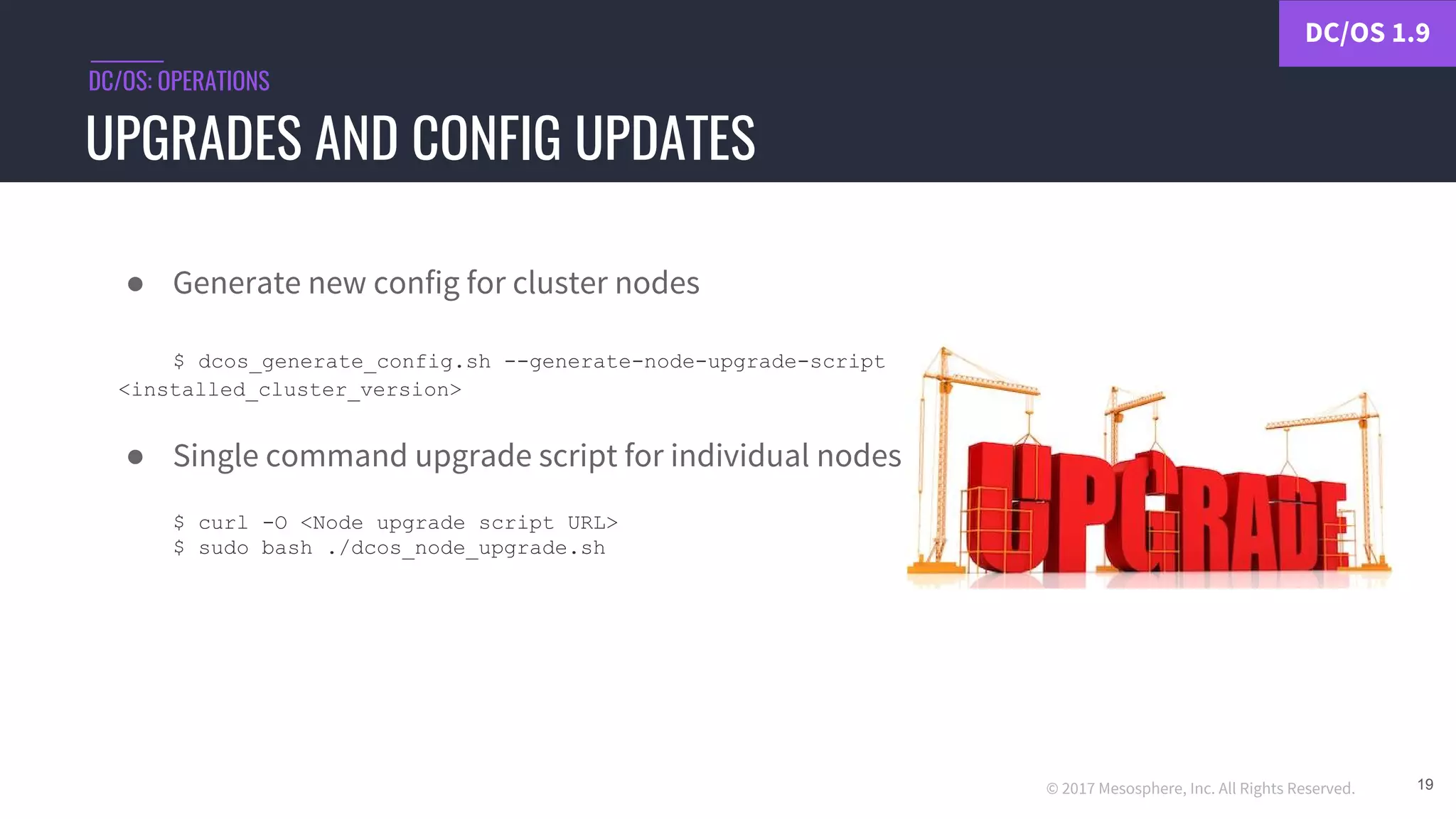 DC/OS 1.9

DC/OS: OPERATIONS

UPGRADES AND CONFIG UPDATES

● Generate new config for cluster nodes

$ dcos_generate_config.sh --generate-node-upgrade-script <installed_cluster_version>

● Single command upgrade script for individual nodes

$ curl -O <Node upgrade script URL>
$ sudo bash ./dcos_node_upgrade.sh

UPGRADE

© 2017 Mesosphere, Inc. All Rights Reserved.

19